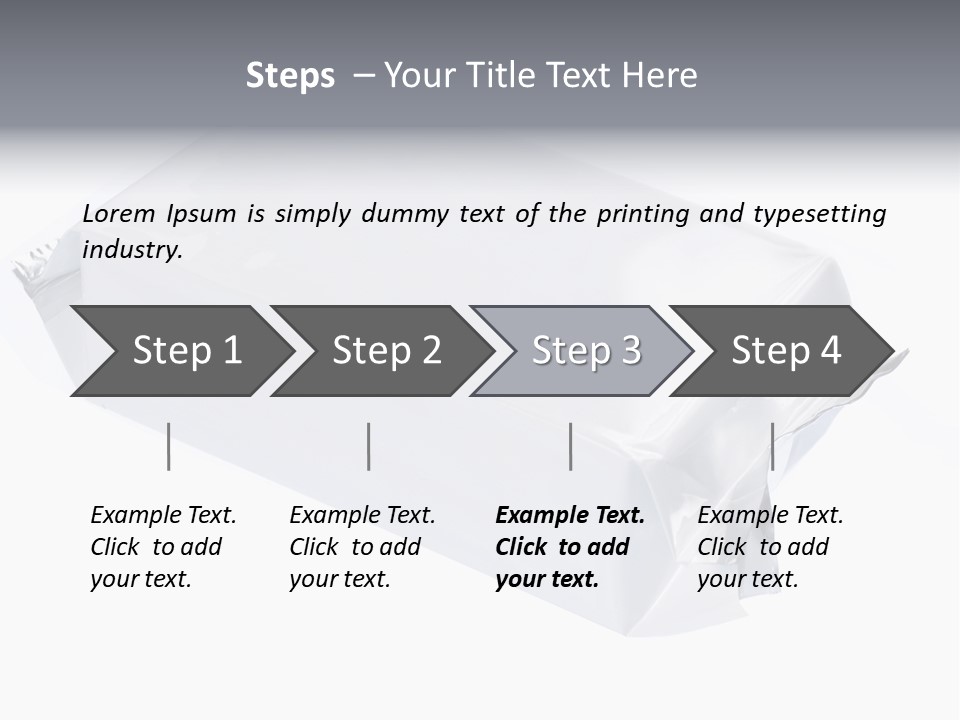 Steps – Your Title Text Here

Lorem Ipsum is simply dummy text of the printing and typesetting industry.

Step 1

Step 2

Step 3

Step 4

Example Text. Click to add your text.

Example Text. Click to add your text.

Example Text. Click to add your text.

Example Text. Click to add your text.